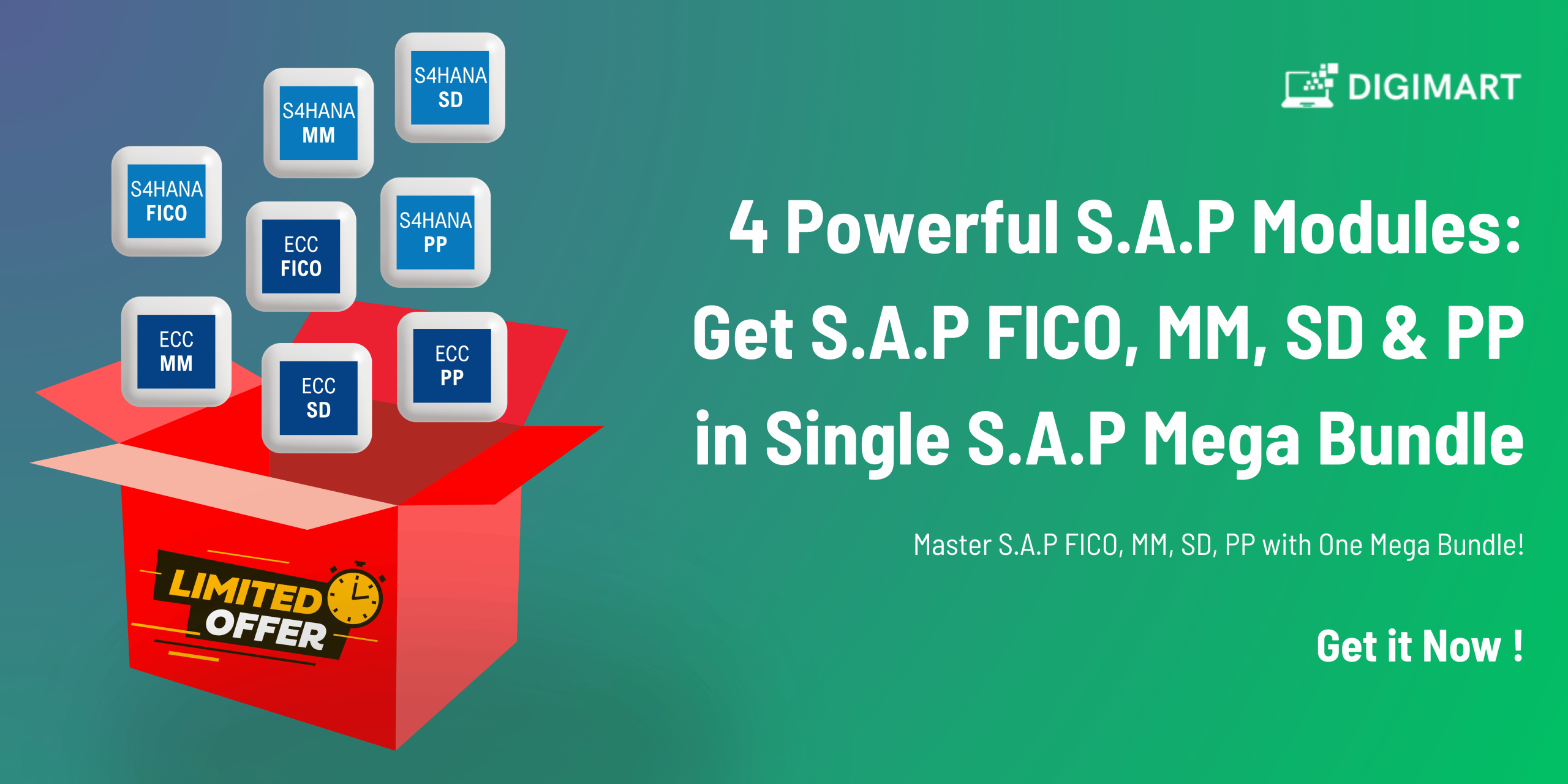 S4HANA SD

S4HANA MM

S4HANA FICO

ECC FICO

S4HANA PP

ECC MM

ECC SD

ECC PP

LIMITED OFFER

DIGIMART

4 Powerful S.A.P Modules: Get S.A.P FICO, MM, SD & PP in Single S.A.P Mega Bundle

Master S.A.P FICO, MM, SD, PP with One Mega Bundle!

Get it Now !